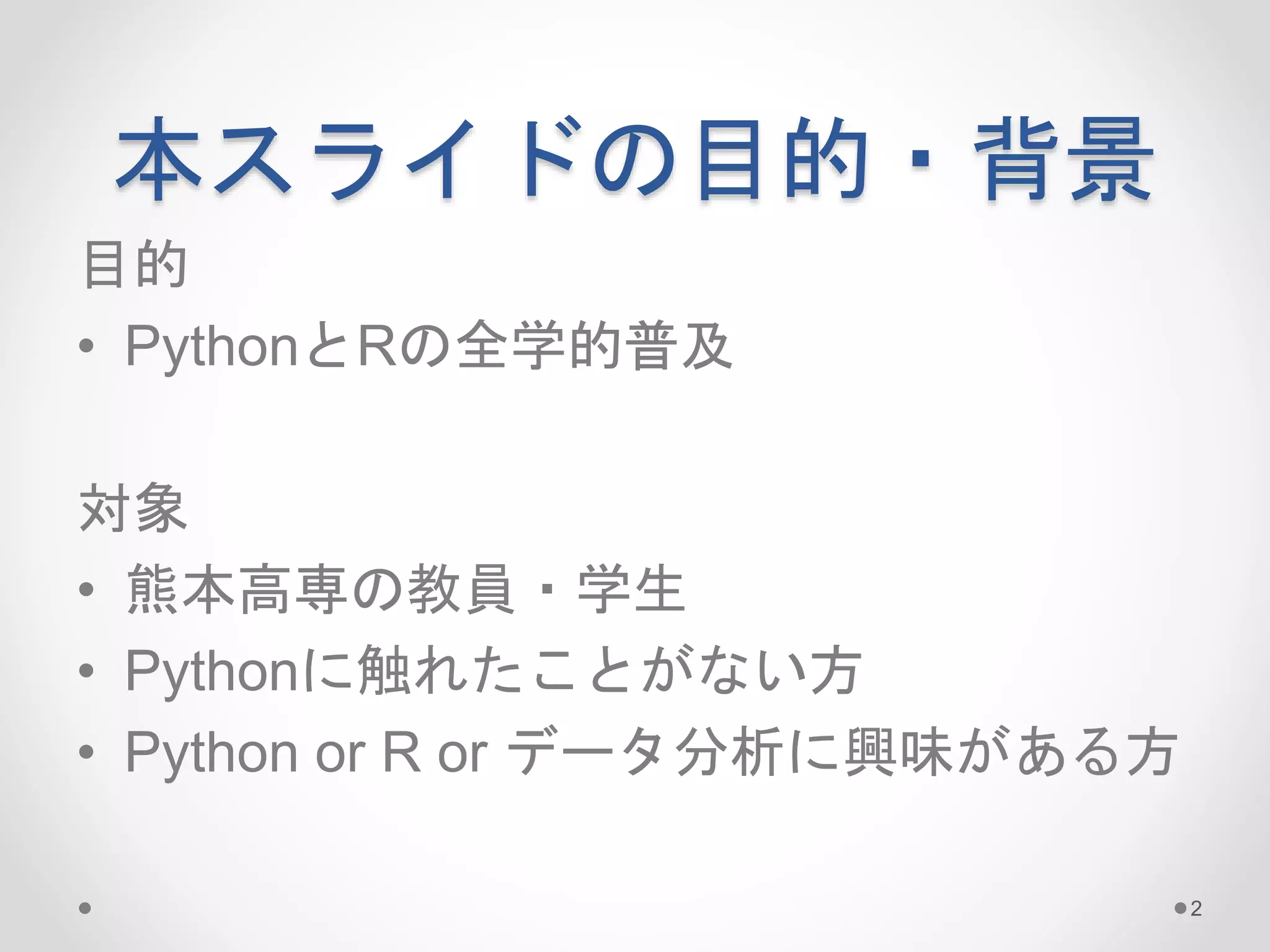 本スライドの目的・背景

目的

• PythonとRの全学的普及

対象

• 熊本高専の教員・学生
• Pythonに触れたことがない方
• Python or R or データ分析に興味がある方

2